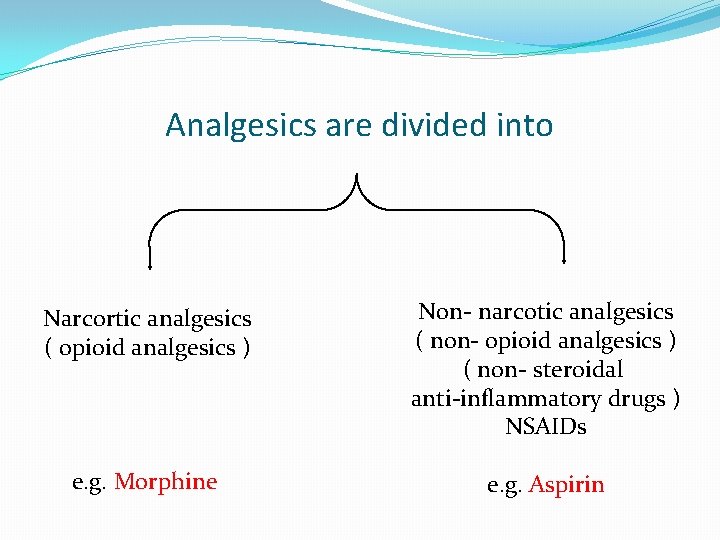 Analgesics are divided into

Narcortic analgesics
( opioid analgesics )

e.g. Morphine

Non- narcotic analgesics
( non- opioid analgesics )
( non- steroidal
anti-inflammatory drugs )
NSAIDs

e.g. Aspirin